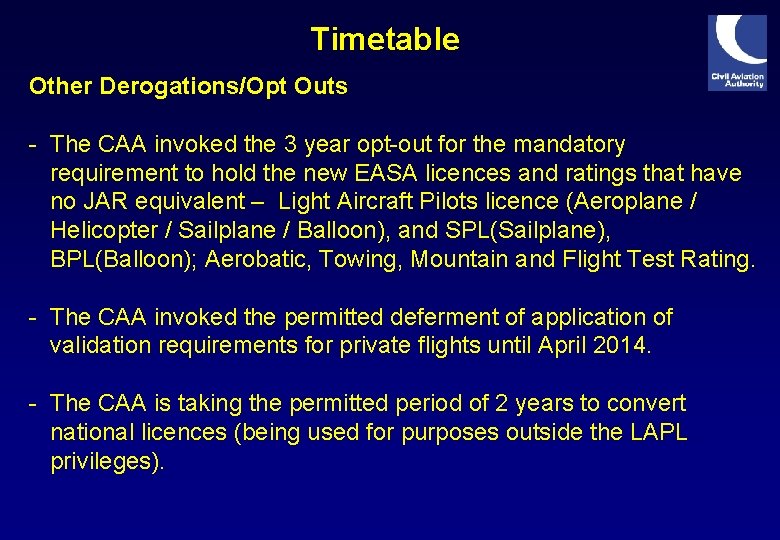 Timetable

Civil Aviation Authority

Other Derogations/Opt Outs

- The CAA invoked the 3 year opt-out for the mandatory requirement to hold the new EASA licences and ratings that have no JAR equivalent – Light Aircraft Pilots licence (Aeroplane / Helicopter / Sailplane / Balloon), and SPL(Sailplane), BPL(Balloon); Aerobatic, Towing, Mountain and Flight Test Rating.

- The CAA invoked the permitted deferment of application of validation requirements for private flights until April 2014.

- The CAA is taking the permitted period of 2 years to convert national licences (being used for purposes outside the LAPL privileges).